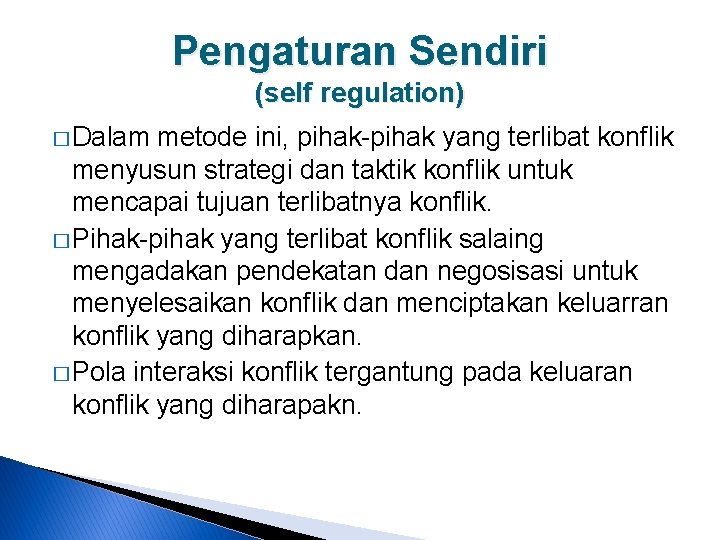 Pengaturan Sendiri
(self regulation)

□ Dalam metode ini, pihak-pihak yang terlibat konflik menyusun strategi dan taktik konflik untuk mencapai tujuan terlibatnya konflik.

□ Pihak-pihak yang terlibat konflik salaing mengadakan pendekatan dan negosisasi untuk menyelesaikan konflik dan menciptakan keluarran konflik yang diharapkan.

□ Pola interaksi konflik tergantung pada keluaran konflik yang diharapakn.